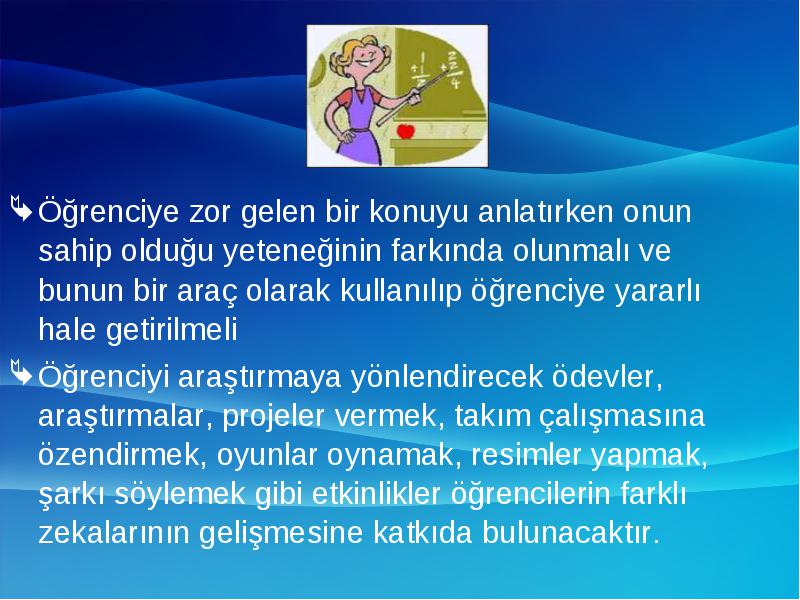 Öğrenciye zor gelen bir konuyu anlatırken onun sahip olduğu yeteneğinin farkında olunmalı ve bunun bir araç olarak kullanılıp öğrenciye yararlı hale getirilmeli

Öğrenciyi araştırmaya yönlendirecek ödevler, araştırmalar, projeler vermek, takım çalışmasına özendirmek, oyunlar oynamak, resimler yapmak, şarkı söylemek gibi etkinlikler öğrencilerin farklı zekalarının gelişmesine katkıda bulunacaktır.